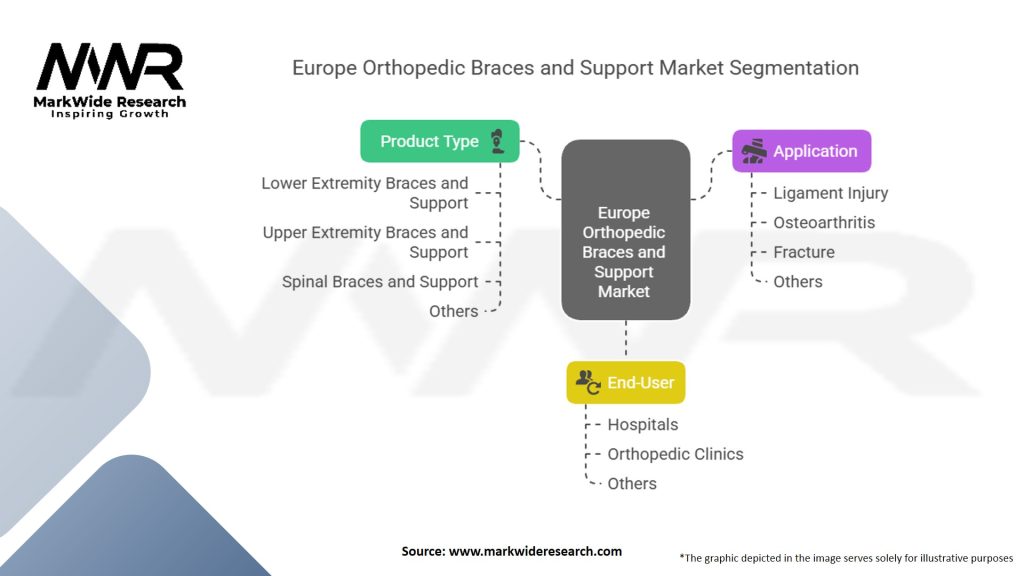 MWR
MarkWide Research
Inspiring Growth

Europe Orthopedic Braces and Support Market Segmentation

Product Type
Lower Extremity Braces and Support
Upper Extremity Braces and Support
Spinal Braces and Support
Others

Europe Orthopedic Braces and Support Market

Application
Ligament Injury
Osteoarthritis
Fracture
Others

End-User
Hospitals
Orthopedic Clinics
Others

Source: www.markwideresearch.com

*The graphic depicted in the image serves solely for illustrative purposes